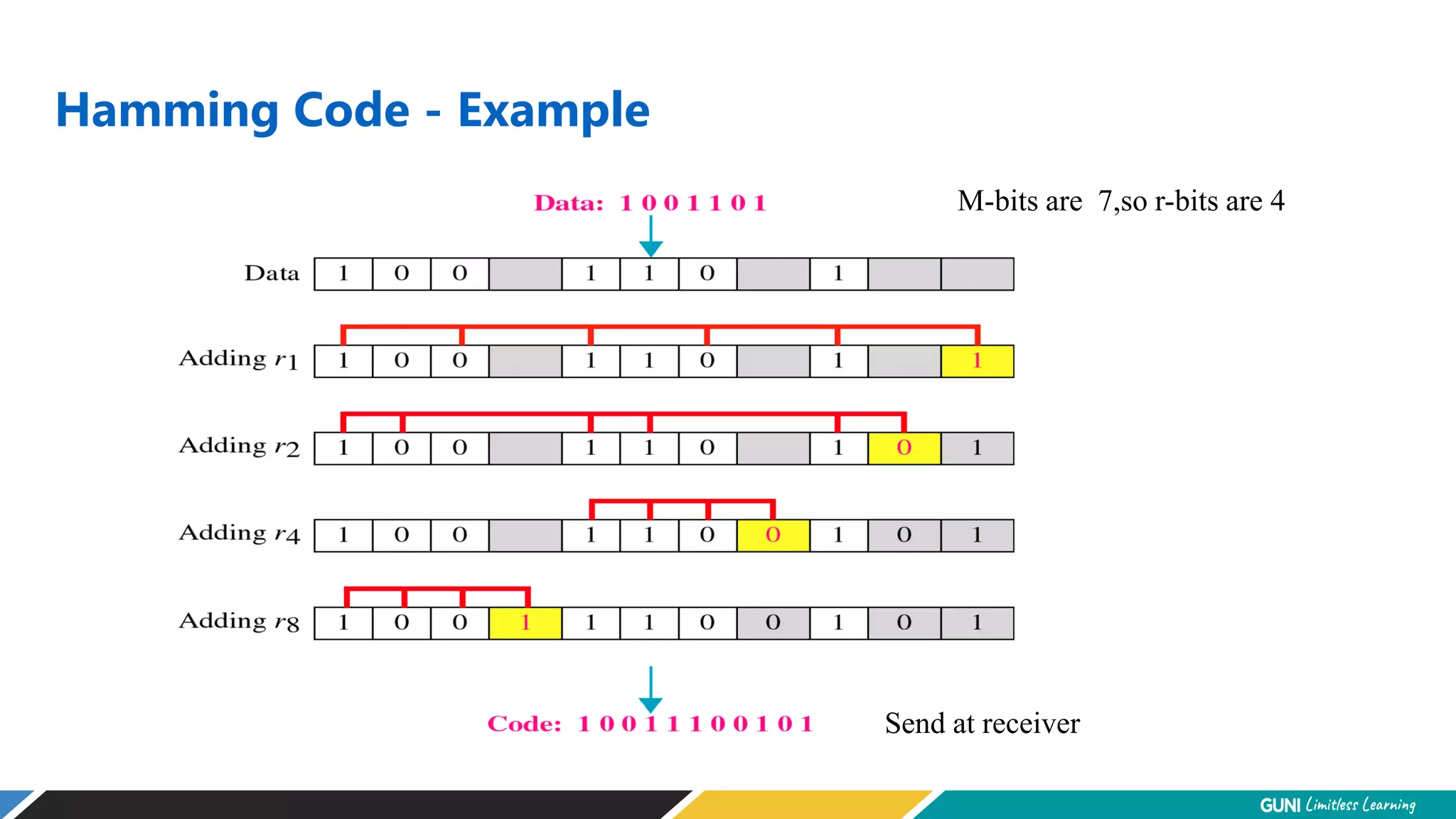 Hamming Code - Example

Data: 1 0 0 1 1 0 1

M-bits are 7,so r-bits are 4

| Data | 1 | 0 | 0 |  | 1 | 1 | 0 |  | 1 |  |  |
|---|---|---|---|---|---|---|---|---|---|---|---|
| Adding $r_1$ | 1 | 0 | 0 |  | 1 | 1 | 0 |  | 1 |  | 1 |
| Adding $r_2$ | 1 | 0 | 0 |  | 1 | 1 | 0 |  | 1 | 0 | 1 |
| Adding $r_4$ | 1 | 0 | 0 |  | 1 | 1 | 0 | 0 | 1 | 0 | 1 |
| Adding $r_8$ | 1 | 0 | 0 | 1 | 1 | 1 | 0 | 0 | 1 | 0 | 1 |

Code: 1 0 0 1 1 1 0 0 1 0 1

Send at receiver

GUNI Limitless Learning